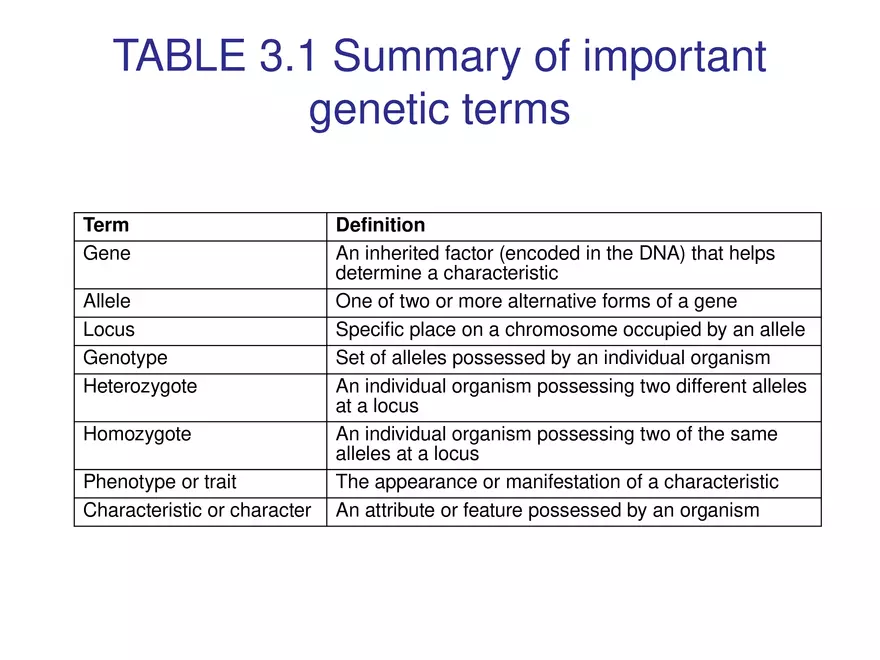 TABLE 3.1 Summary of important genetic terms

| Term | Definition |
|---|---|
| Gene | An inherited factor (encoded in the DNA) that helps determine a characteristic |
| Allele | One of two or more alternative forms of a gene |
| Locus | Specific place on a chromosome occupied by an allele |
| Genotype | Set of alleles possessed by an individual organism |
| Heterozygote | An individual organism possessing two different alleles at a locus |
| Homozygote | An individual organism possessing two of the same alleles at a locus |
| Phenotype or trait | The appearance or manifestation of a characteristic |
| Characteristic or character | An attribute or feature possessed by an organism |